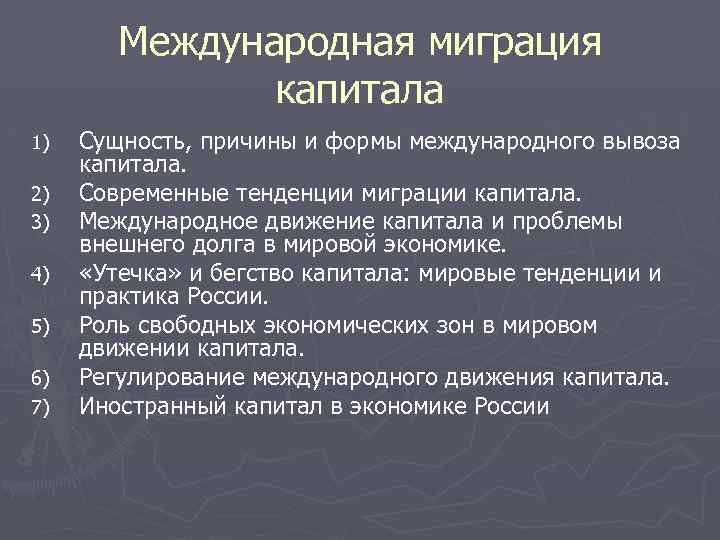 Международная миграция капитала

1) Сущность, причины и формы международного вывоза капитала.
2) Современные тенденции миграции капитала.
3) Международное движение капитала и проблемы внешнего долга в мировой экономике.
4) «Утечка» и бегство капитала: мировые тенденции и практика России.
5) Роль свободных экономических зон в мировом движении капитала.
6) Регулирование международного движения капитала.
7) Иностранный капитал в экономике России